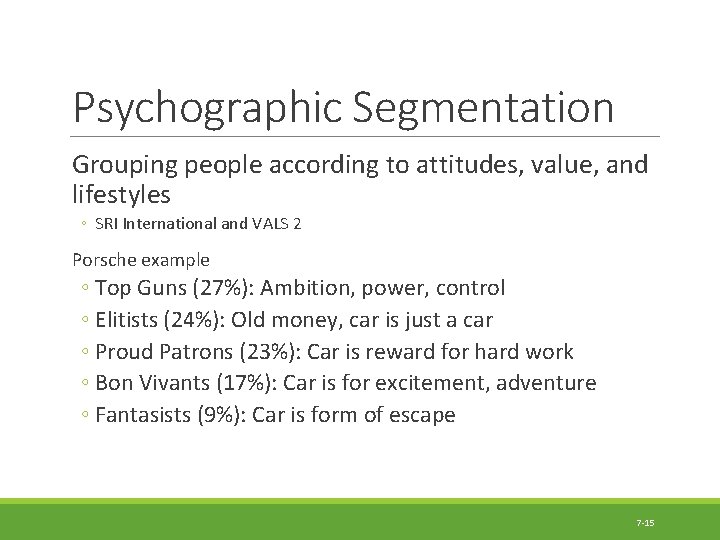 Psychographic Segmentation

Grouping people according to attitudes, value, and lifestyles

◦ SRI International and VALS 2

Porsche example

◦ Top Guns (27%): Ambition, power, control
◦ Elitists (24%): Old money, car is just a car
◦ Proud Patrons (23%): Car is reward for hard work
◦ Bon Vivants (17%): Car is for excitement, adventure
◦ Fantasists (9%): Car is form of escape

7-15